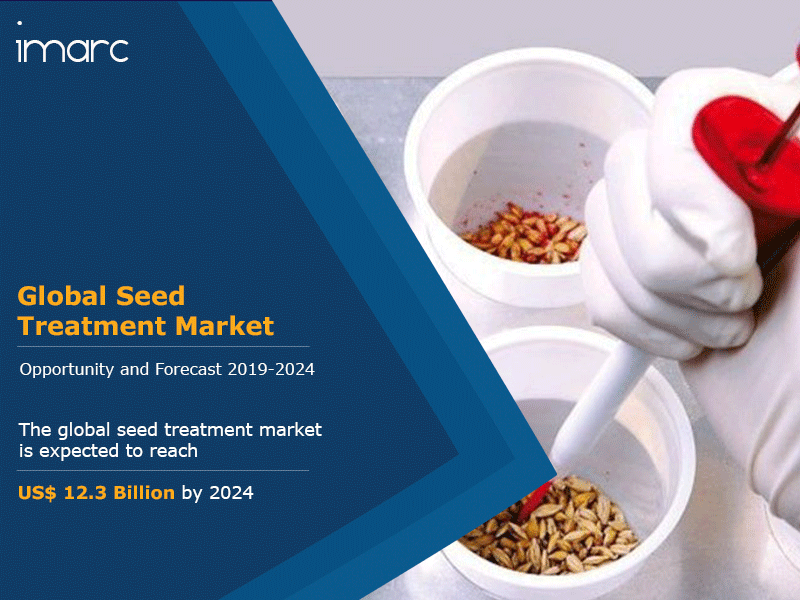 imarc

Global Seed Treatment Market

Opportunity and Forecast 2019-2024

The global seed treatment market is expected to reach

US$ 12.3 Billion by 2024